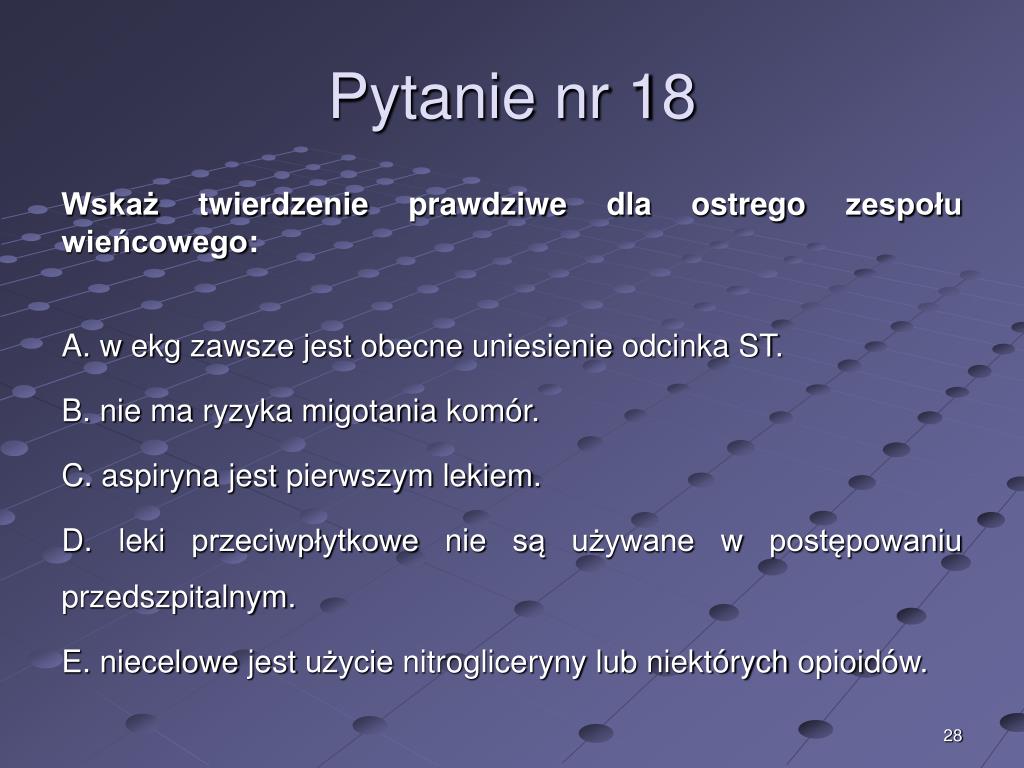 Pytanie nr 18

Wskaż twierdzenie prawdziwe dla ostrego zespołu wieńcowego:

A. w ekg zawsze jest obecne uniesienie odcinka ST.

B. nie ma ryzyka migotania komór.

C. aspiryna jest pierwszym lekiem.

D. leki przeciwpłytkowe nie są używane w postępowaniu przedszpitalnym.

E. niecelowe jest użycie nitrogliceryny lub niektórych opioidów.

28